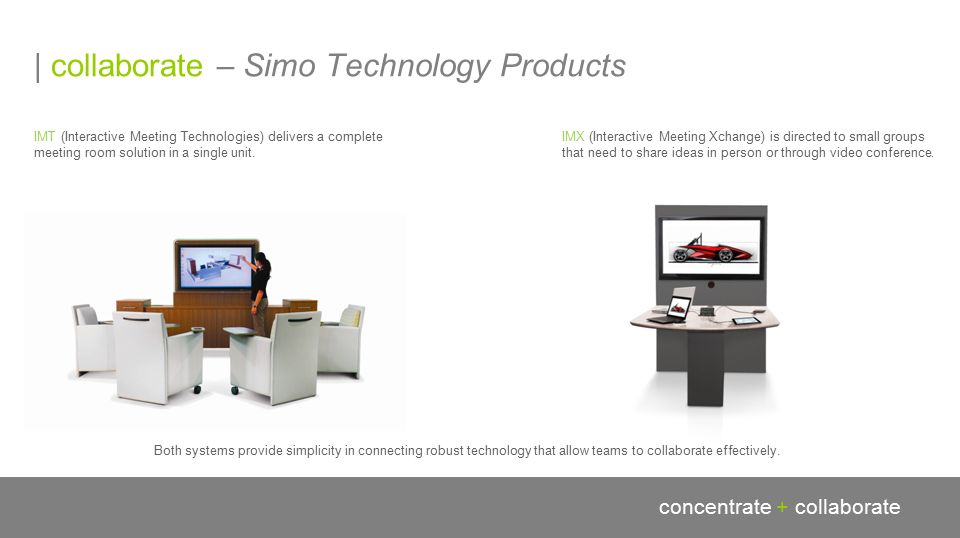 | collaborate – Simo Technology Products

IMT (Interactive Meeting Technologies) delivers a complete meeting room solution in a single unit.

IMX (Interactive Meeting Xchange) is directed to small groups that need to share ideas in person or through video conference.

Both systems provide simplicity in connecting robust technology that allow teams to collaborate effectively.

concentrate + collaborate